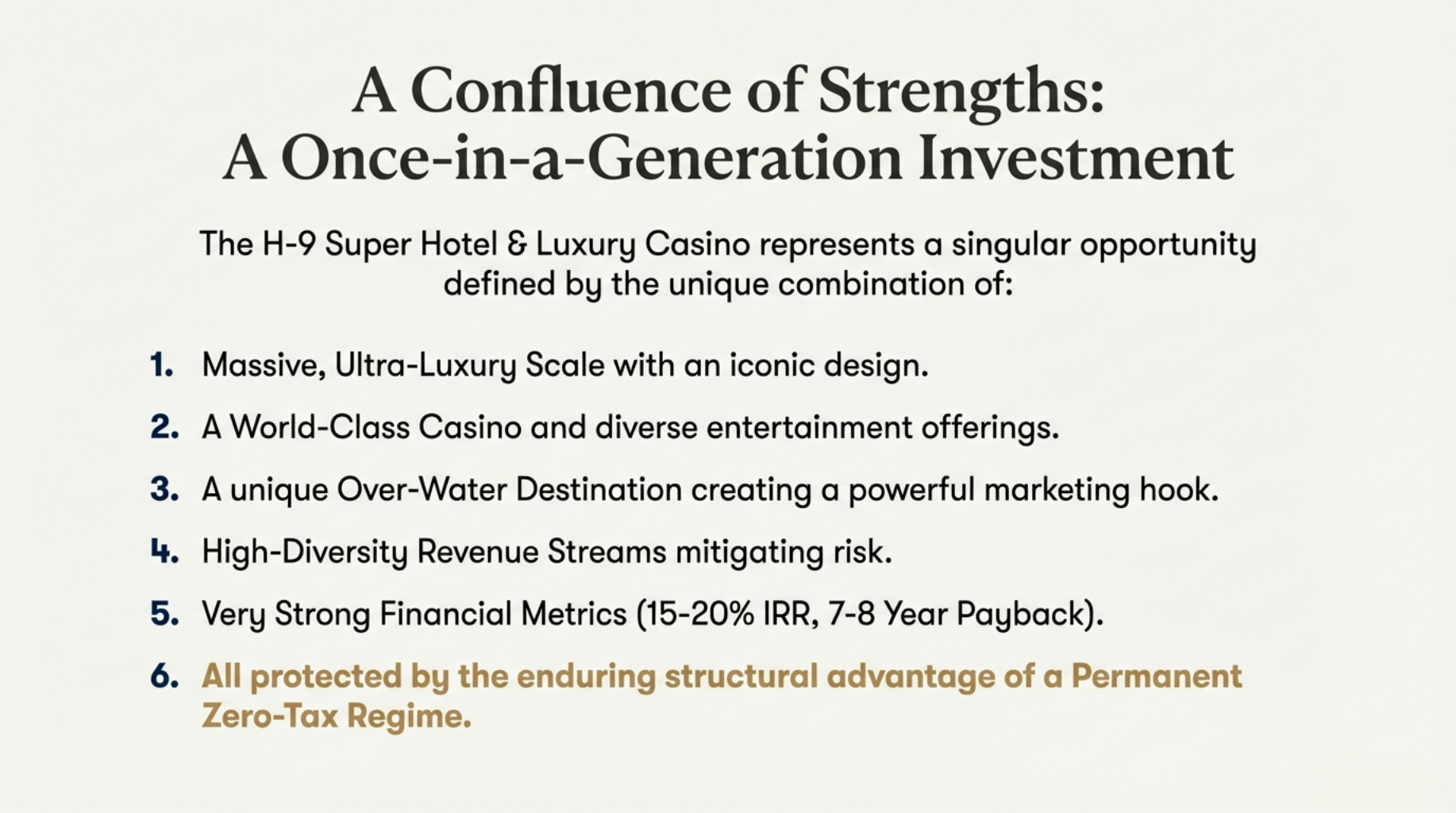 A Confluence of Strengths:
A Once-in-a-Generation Investment

The H-9 Super Hotel & Luxury Casino represents a singular opportunity defined by the unique combination of:

1. Massive, Ultra-Luxury Scale with an iconic design.
2. A World-Class Casino and diverse entertainment offerings.
3. A unique Over-Water Destination creating a powerful marketing hook.
4. High-Diversity Revenue Streams mitigating risk.
5. Very Strong Financial Metrics (15-20% IRR, 7-8 Year Payback).
6. All protected by the enduring structural advantage of a Permanent Zero-Tax Regime.